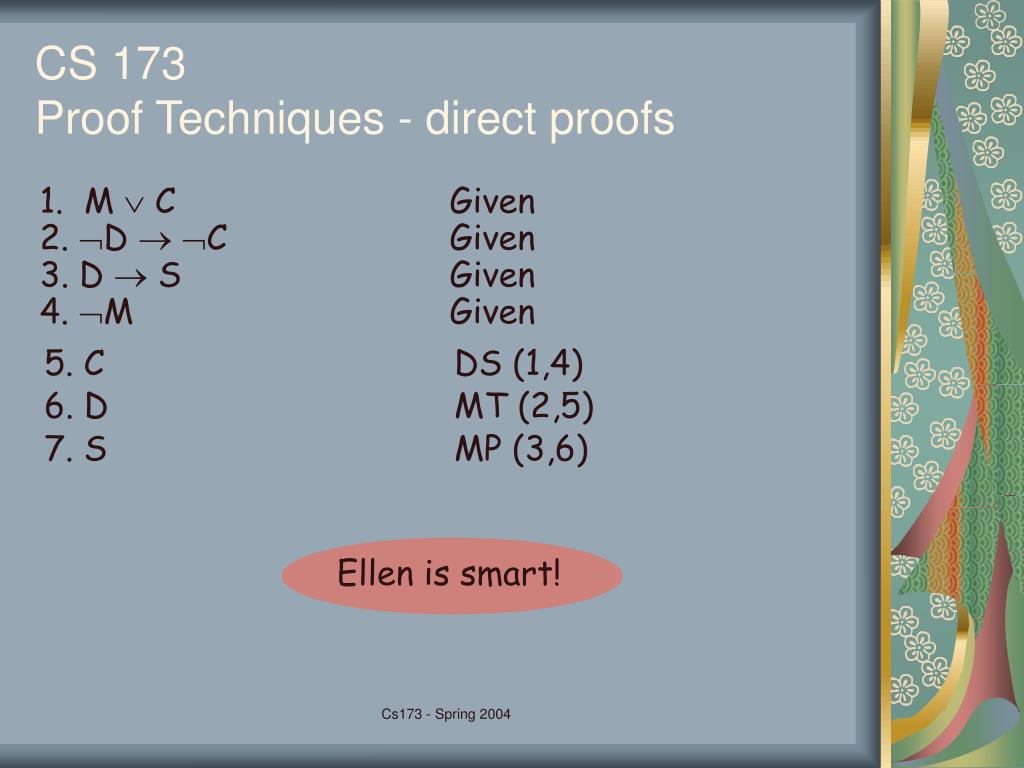 CS 173
Proof Techniques - direct proofs

1. $M \vee C$ Given
2. $\neg D \rightarrow \neg C$ Given
3. $D \rightarrow S$ Given
4. $\neg M$ Given
5. C DS (1,4)
6. D MT (2,5)
7. S MP (3,6)

Ellen is smart!

Cs173 - Spring 2004